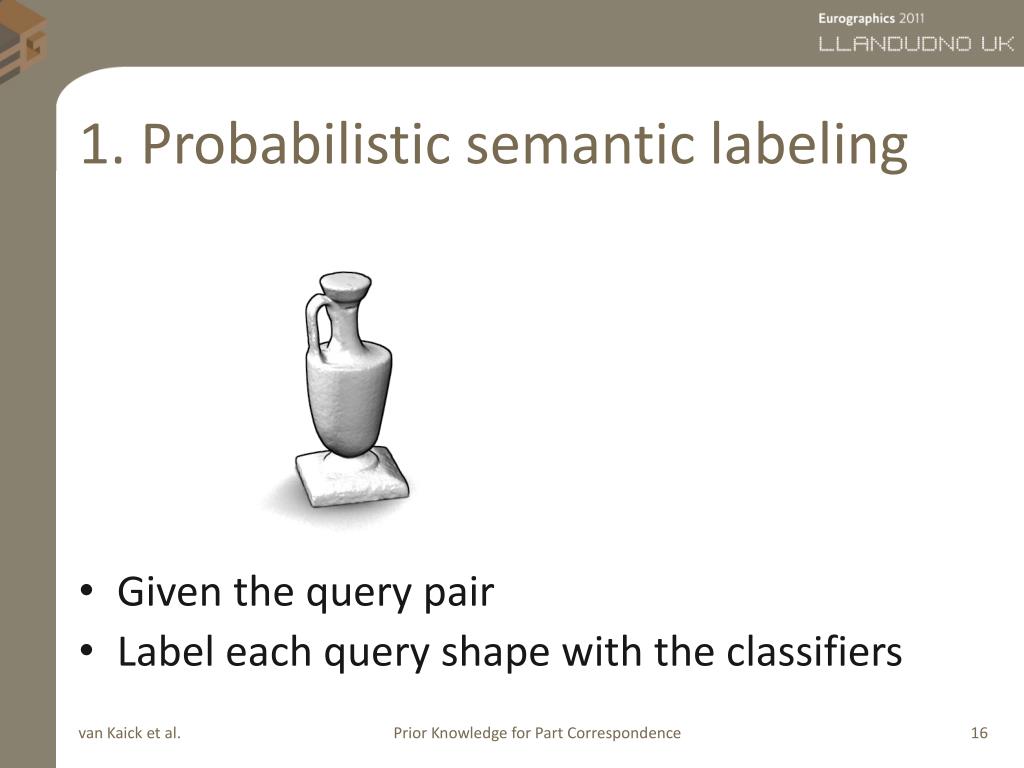 Eurographics 2011
LLANDUDNO UK

1. Probabilistic semantic labeling

• Given the query pair
• Label each query shape with the classifiers

van Kaick et al.
Prior Knowledge for Part Correspondence
16